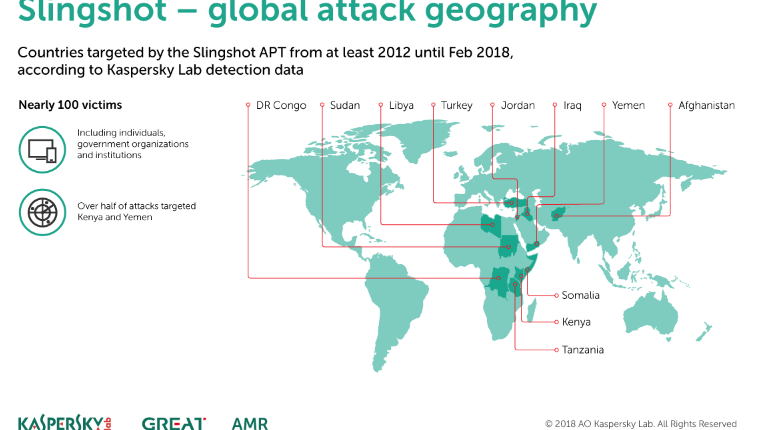 Slingshot – global attack geography

Countries targeted by the Slingshot APT from at least 2012 until Feb 2018, according to Kaspersky Lab detection data

Nearly 100 victims

Including individuals, government organizations and institutions

Over half of attacks targeted Kenya and Yemen

DR Congo

Sudan

Libya

Turkey

Jordan

Iraq

Yemen

Afghanistan

Somalia

Kenya

Tanzania

KASPERSKY lab

GREAT

AMR

© 2018 AO Kaspersky Lab. All Rights Reserved